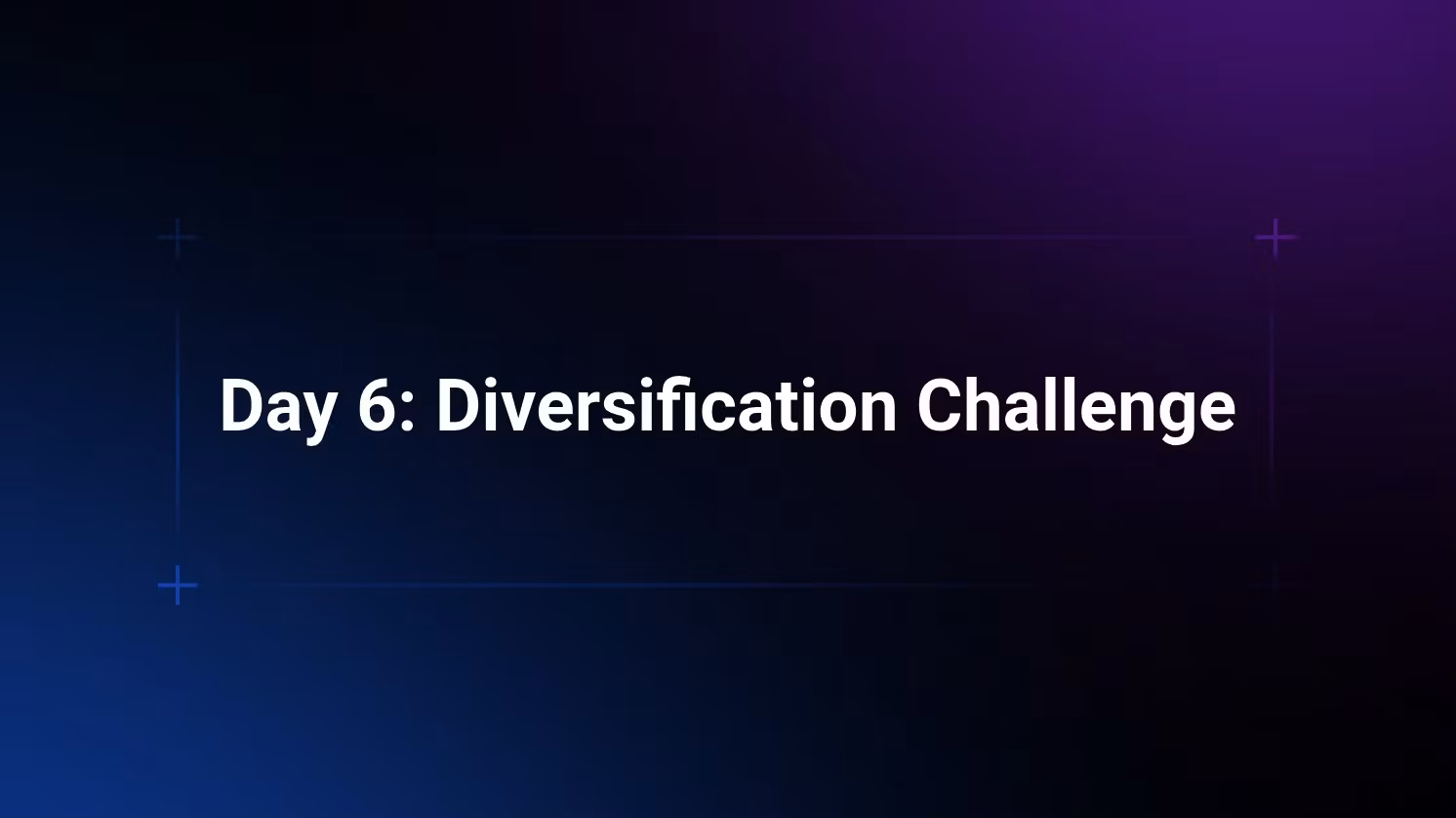 Day 6: Diversification Challenge